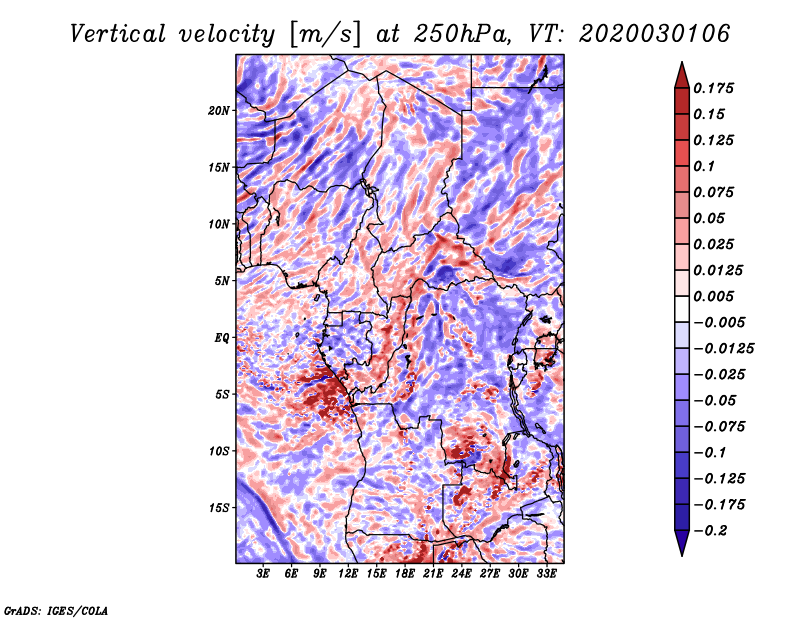 Vertical velocity [m/s] at 250hPa, VT: 2020030106

20N
15N
10N
5N
EQ
5S
10S
15S

3E 6E 9E 12E 15E 18E 21E 24E 27E 30E 33E

0.175
0.15
0.125
0.1
0.075
0.05
0.025
0.0125
0.005
−0.005
−0.0125
−0.025
−0.05
−0.075
−0.1
−0.125
−0.175
−0.2

GrADS: IGES/COLA